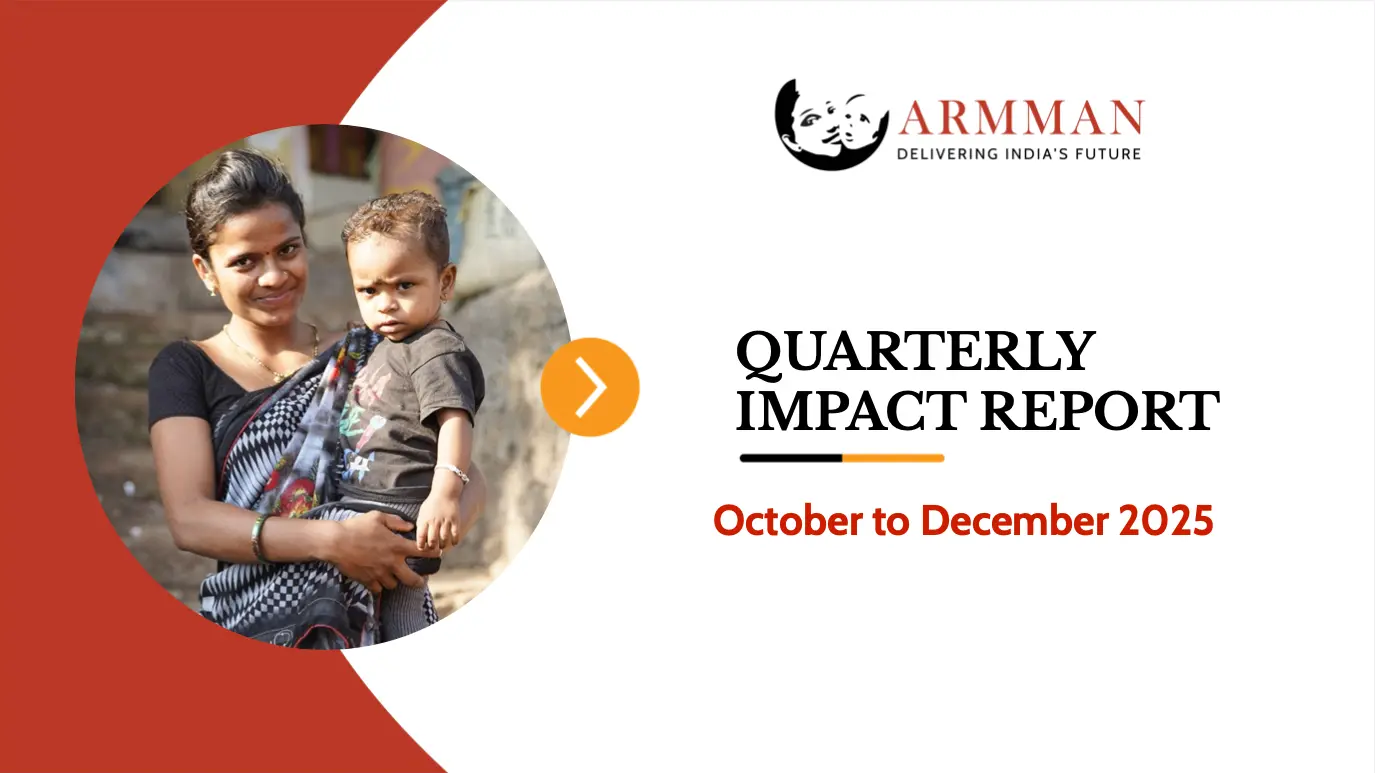 ARMMAN
DELIVERING INDIA'S FUTURE

QUARTERLY IMPACT REPORT

October to December 2025